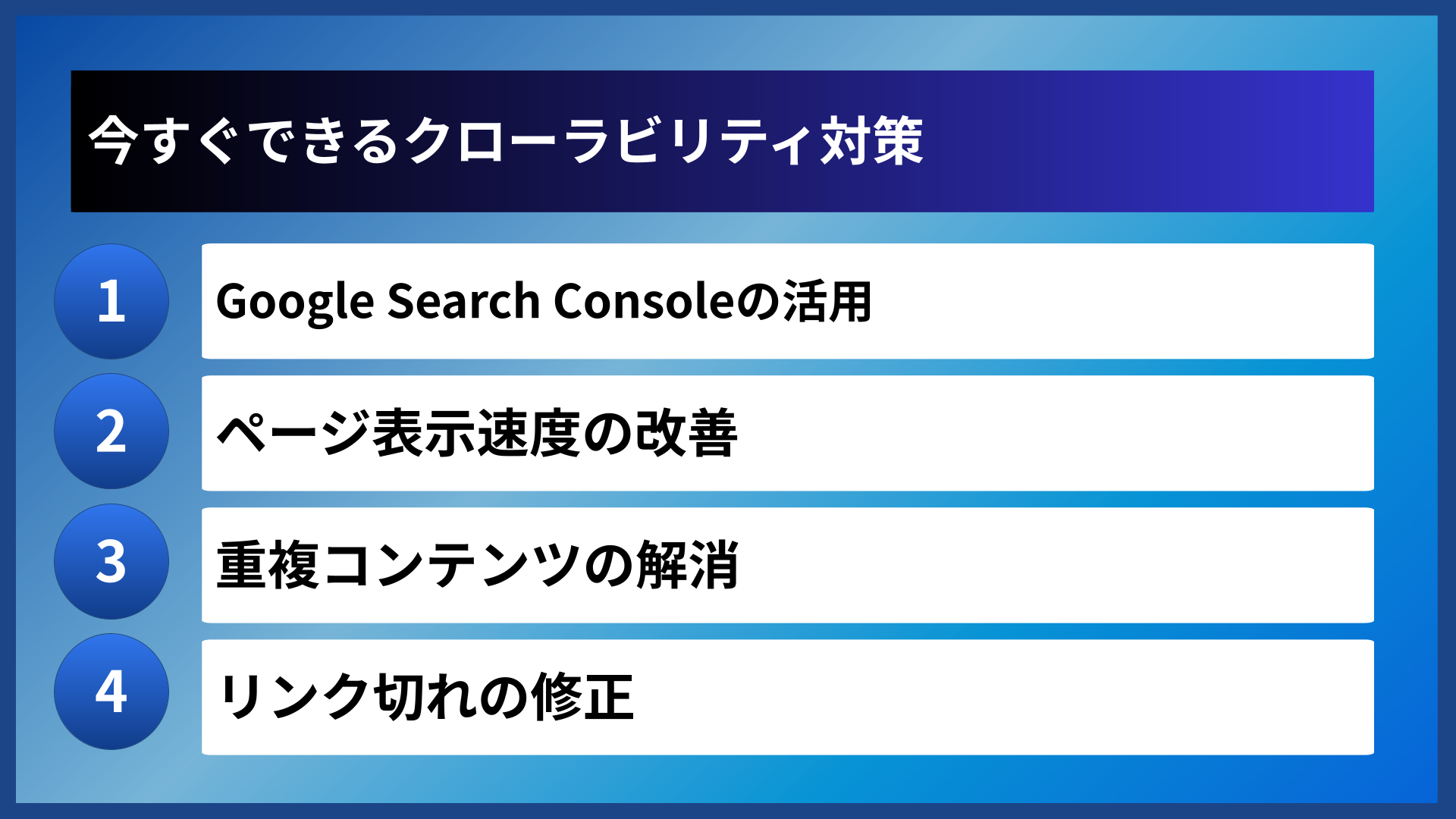 今すぐできるクローラビリティ対策

1 Google Search Consoleの活用

2 ページ表示速度の改善

3 重複コンテンツの解消

4 リンク切れの修正